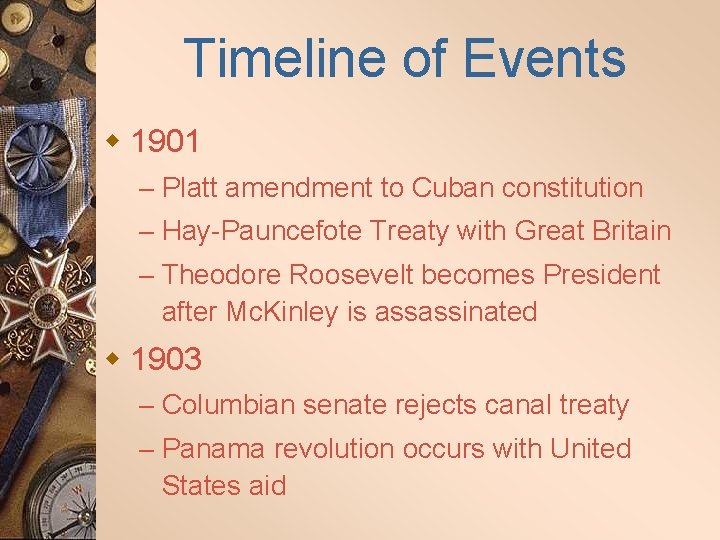 Timeline of Events

1901
– Platt amendment to Cuban constitution
– Hay-Pauncefote Treaty with Great Britain
– Theodore Roosevelt becomes President after McKinley is assassinated

1903
– Columbian senate rejects canal treaty
– Panama revolution occurs with United States aid